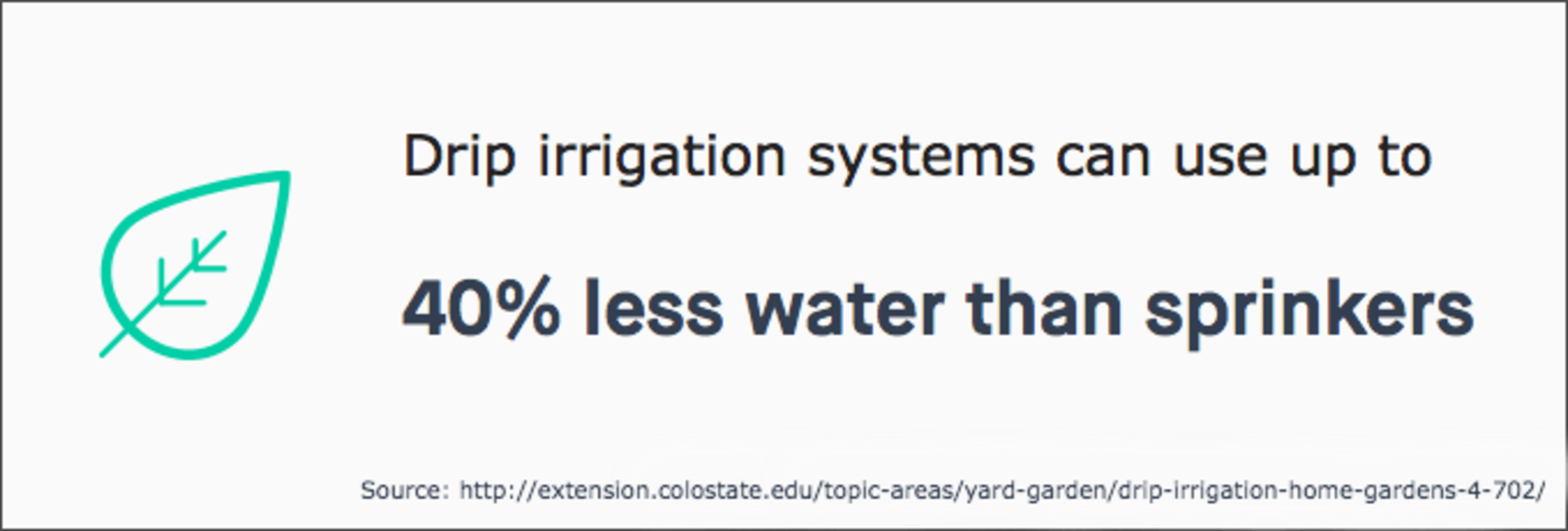 Drip irrigation systems can use up to

40% less water than sprinkers

Source: http://extension.colostate.edu/topic-areas/yard-garden/drip-irrigation-home-gardens-4-702/